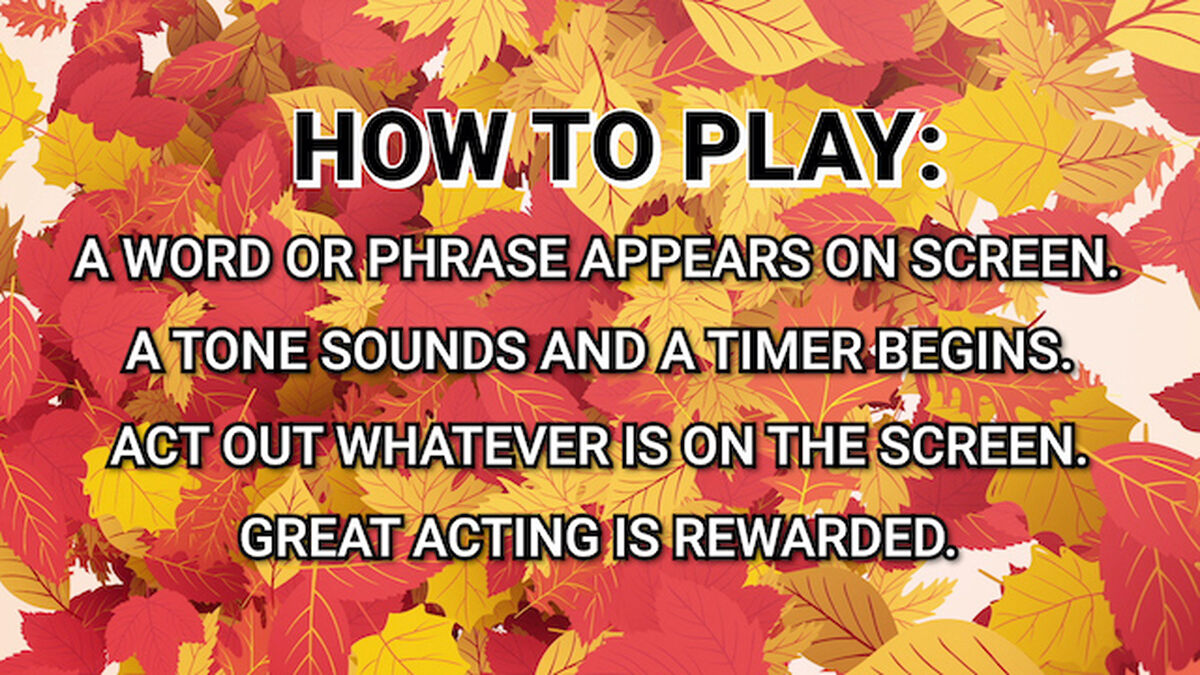 HOW TO PLAY:

A WORD OR PHRASE APPEARS ON SCREEN.

A TONE SOUNDS AND A TIMER BEGINS.

ACT OUT WHATEVER IS ON THE SCREEN.

GREAT ACTING IS REWARDED.